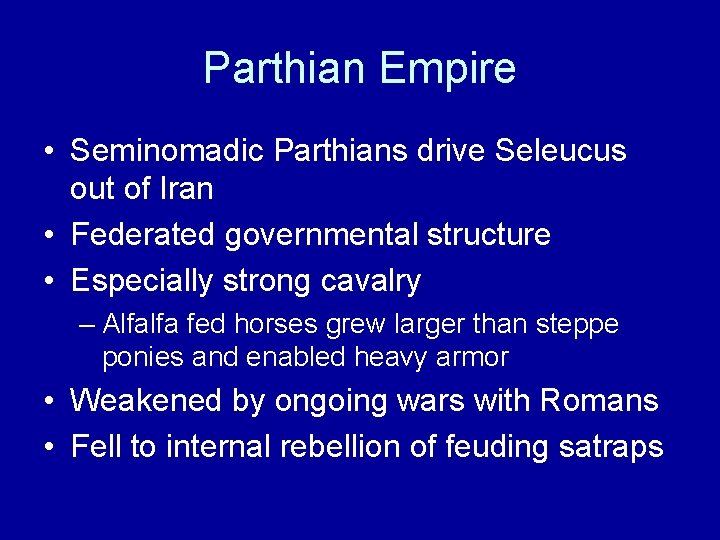 Parthian Empire

• Seminomadic Parthians drive Seleucus out of Iran
• Federated governmental structure
• Especially strong cavalry
– Alfalfa fed horses grew larger than steppe ponies and enabled heavy armor
• Weakened by ongoing wars with Romans
• Fell to internal rebellion of feuding satraps